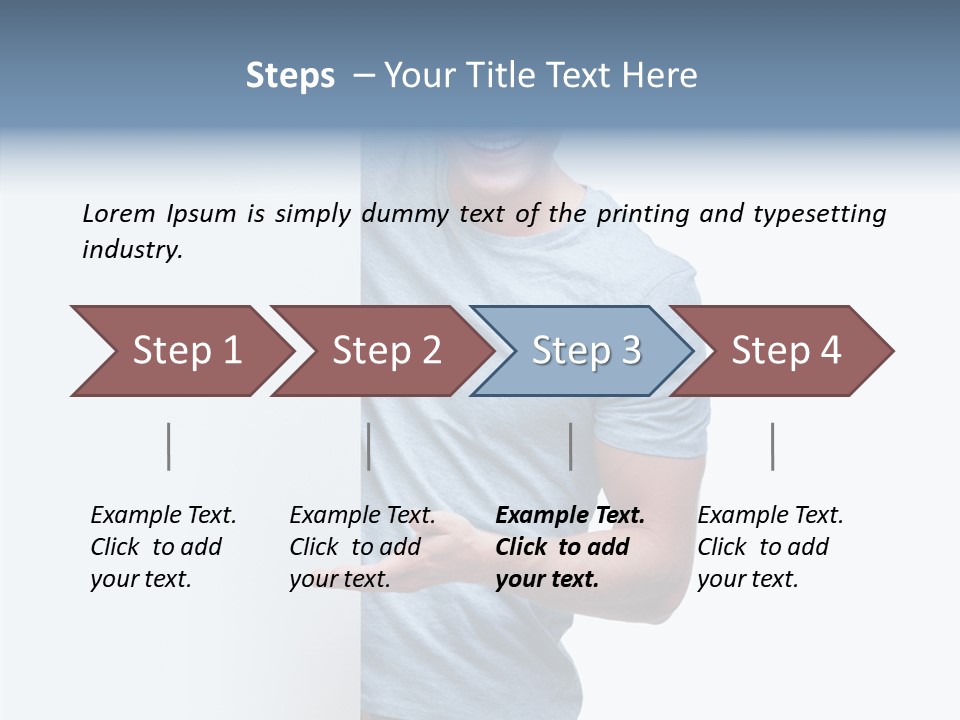 Steps – Your Title Text Here

Lorem Ipsum is simply dummy text of the printing and typesetting industry.

Step 1

Step 2

Step 3

Step 4

Example Text. Click to add your text.

Example Text. Click to add your text.

Example Text. Click to add your text.

Example Text. Click to add your text.